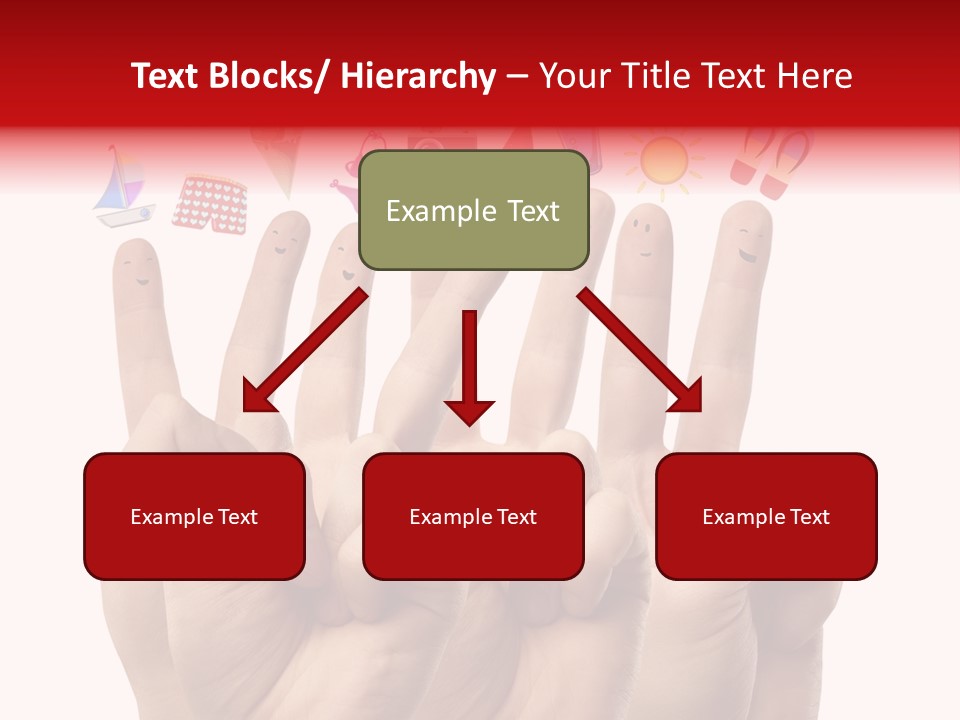 Text Blocks/ Hierarchy – Your Title Text Here

Example Text

Example Text

Example Text

Example Text